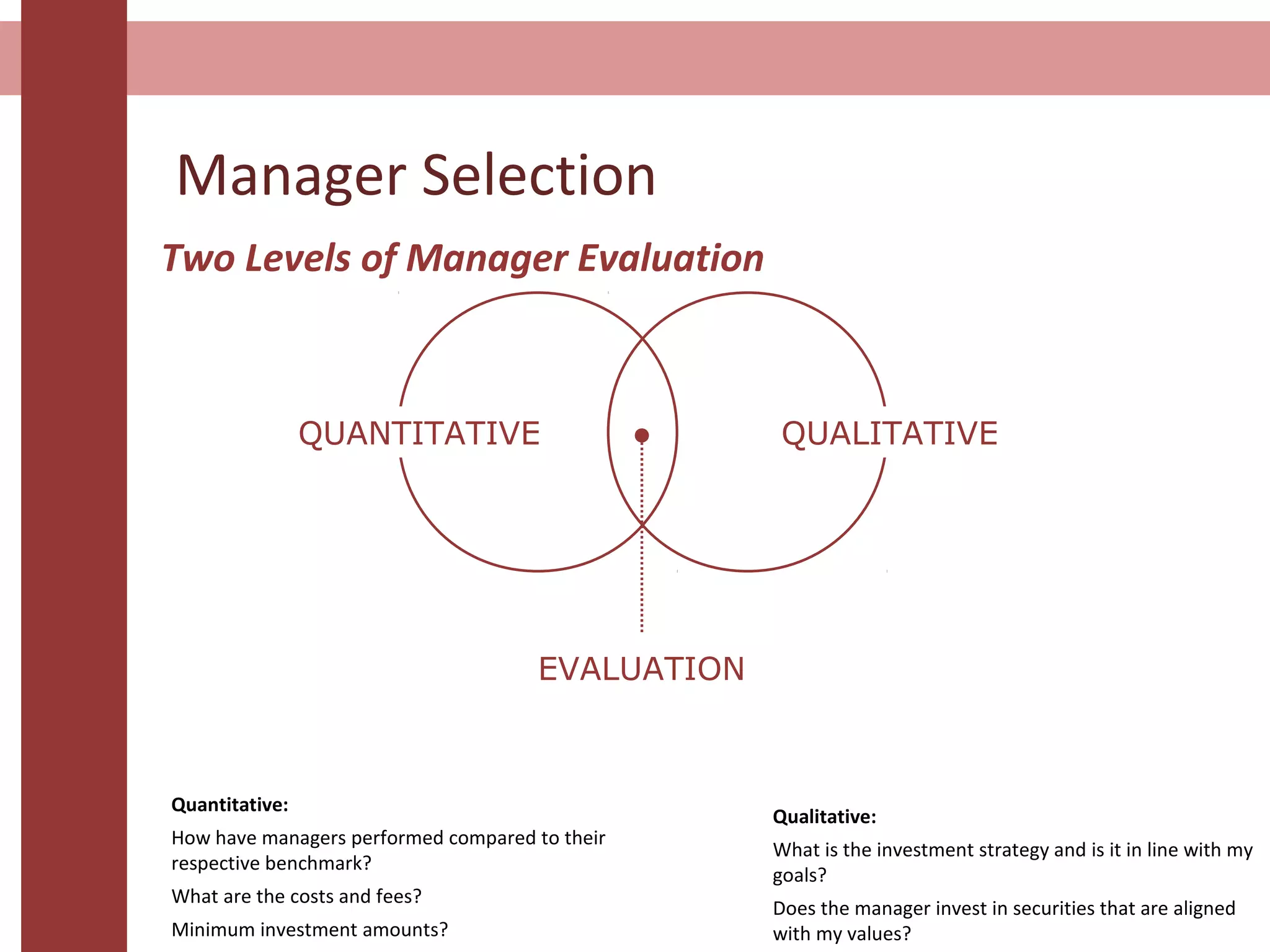 Manager Selection

Two Levels of Manager Evaluation

QUANTITATIVE

QUALITATIVE

EVALUATION

Quantitative:

How have managers performed compared to their respective benchmark?

What are the costs and fees?

Minimum investment amounts?

Qualitative:

What is the investment strategy and is it in line with my goals?

Does the manager invest in securities that are aligned with my values?